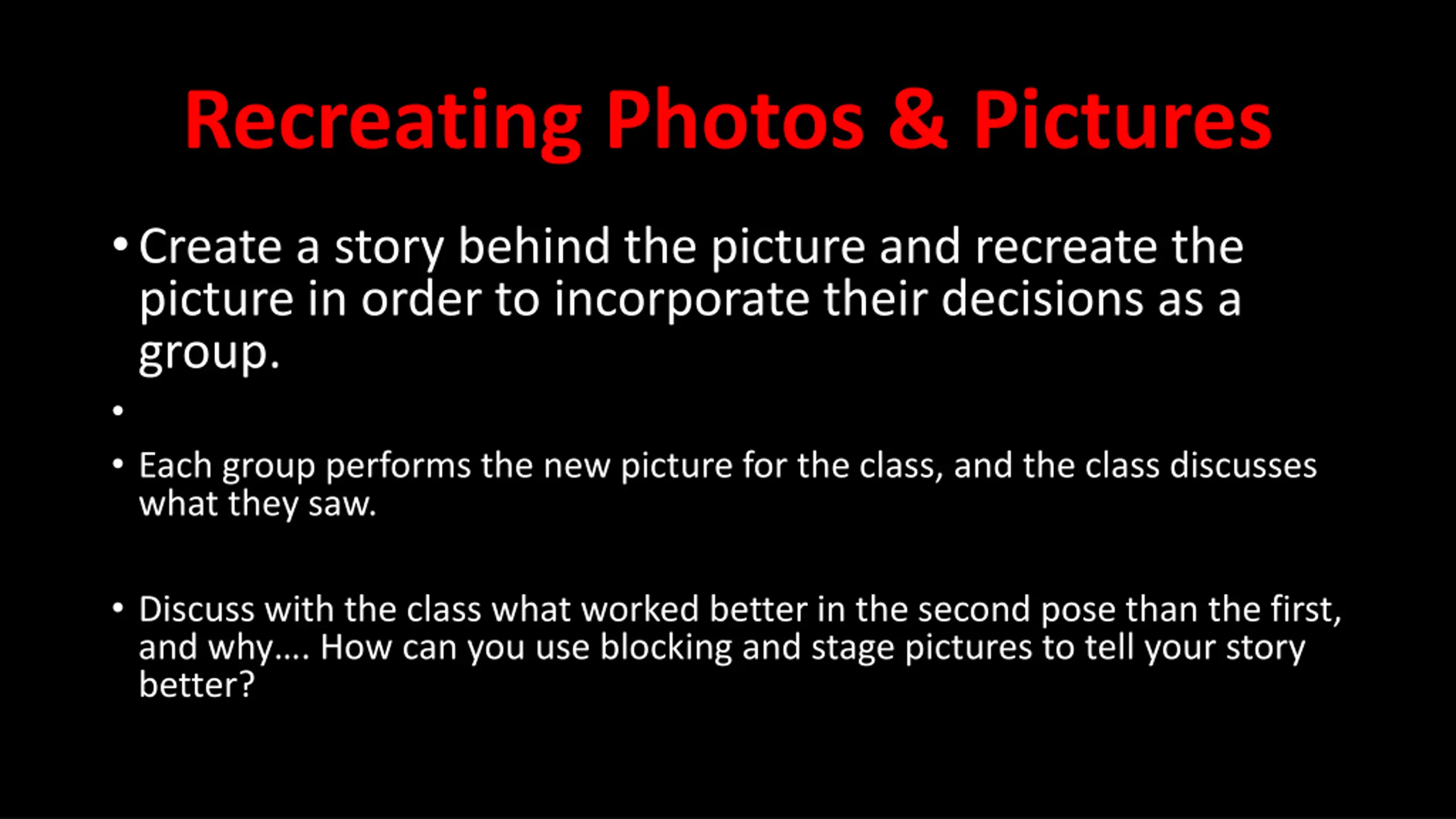 Recreating Photos & Pictures

• Create a story behind the picture and recreate the picture in order to incorporate their decisions as a group.

•

• Each group performs the new picture for the class, and the class discusses what they saw.

• Discuss with the class what worked better in the second pose than the first, and why…. How can you use blocking and stage pictures to tell your story better?